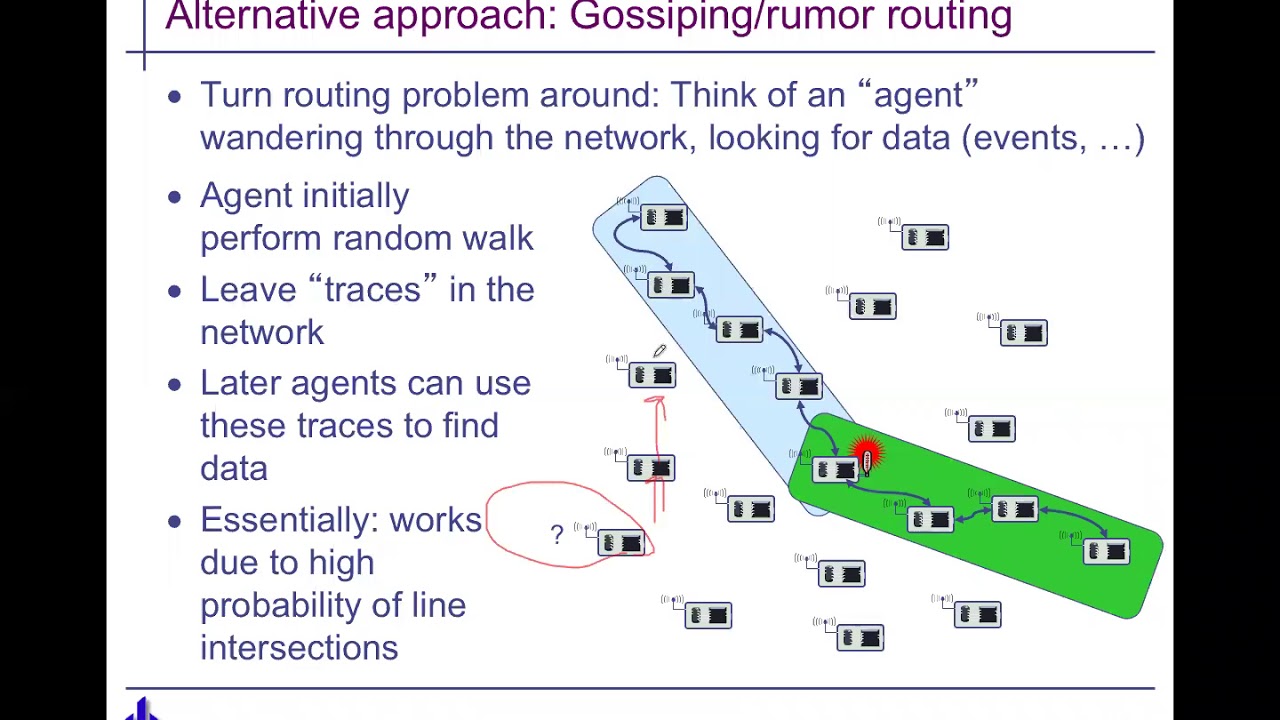 Alternative approach: Gossiping/rumor routing

• Turn routing problem around: Think of an “agent” wandering through the network, looking for data (events, …)

• Agent initially perform random walk
• Leave “traces” in the network
• Later agents can use these traces to find data
• Essentially: works due to high probability of line intersections

?